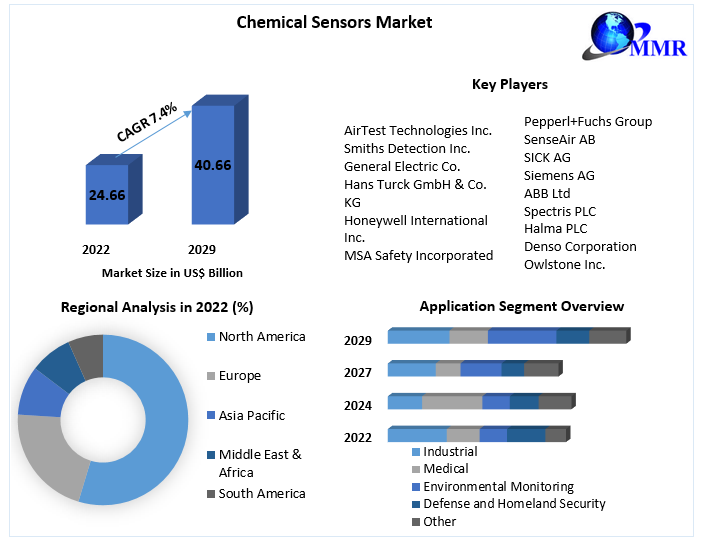 Chemical Sensors Market

MMR

CAGR 7.4%

24.66

40.66

2022

2029

Market Size in US$ Billion

Key Players

AirTest Technologies Inc.
Smiths Detection Inc.
General Electric Co.
Hans Turck GmbH & Co. KG
Honeywell International Inc.
MSA Safety Incorporated

Pepperl+Fuchs Group
SenseAir AB
SICK AG
Siemens AG
ABB Ltd
Spectris PLC
Halma PLC
Denso Corporation
Owlstone Inc.

Regional Analysis in 2022 (%)

North America
Europe
Asia Pacific
Middle East & Africa
South America

Application Segment Overview

2029
2027
2024
2022

Industrial
Medical
Environmental Monitoring
Defense and Homeland Security
Other